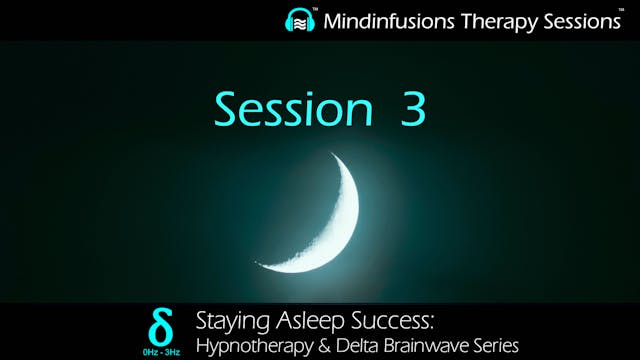 ™ Mindinfusions Therapy Sessions™

Session 3

δ
0Hz - 3Hz

Staying Asleep Success:
Hypnotherapy & Delta Brainwave Series